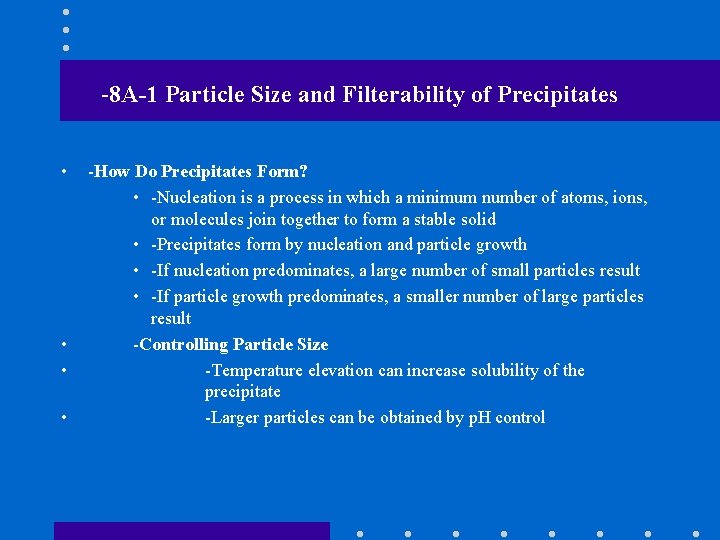 -8A-1 Particle Size and Filterability of Precipitates

• -How Do Precipitates Form?
  • -Nucleation is a process in which a minimum number of atoms, ions, or molecules join together to form a stable solid
  • -Precipitates form by nucleation and particle growth
  • -If nucleation predominates, a large number of small particles result
  • -If particle growth predominates, a smaller number of large particles result
• -Controlling Particle Size
• -Temperature elevation can increase solubility of the precipitate
• -Larger particles can be obtained by pH control